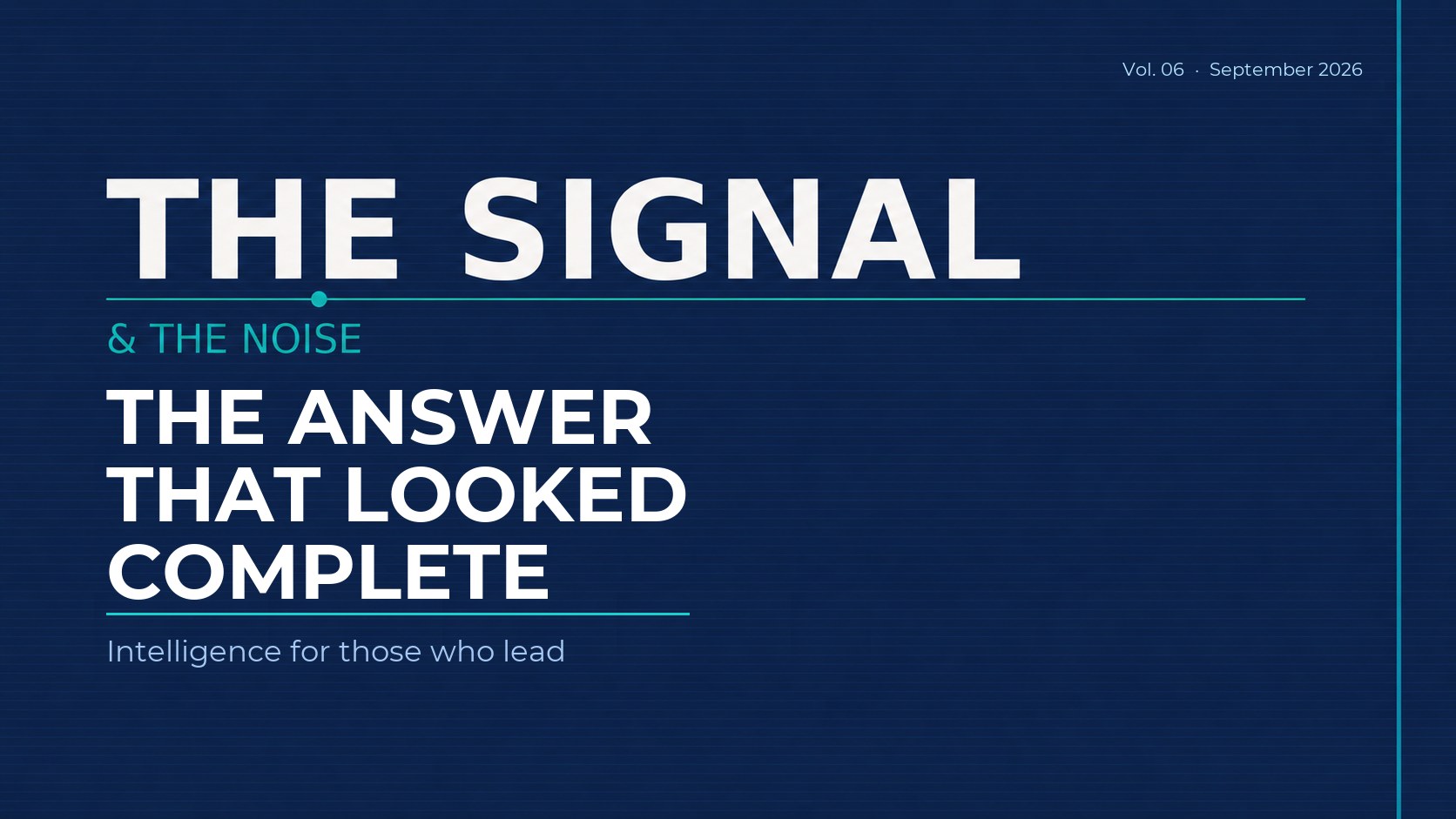 Vol. 06 · September 2026

THE SIGNAL

& THE NOISE

THE ANSWER THAT LOOKED COMPLETE

Intelligence for those who lead